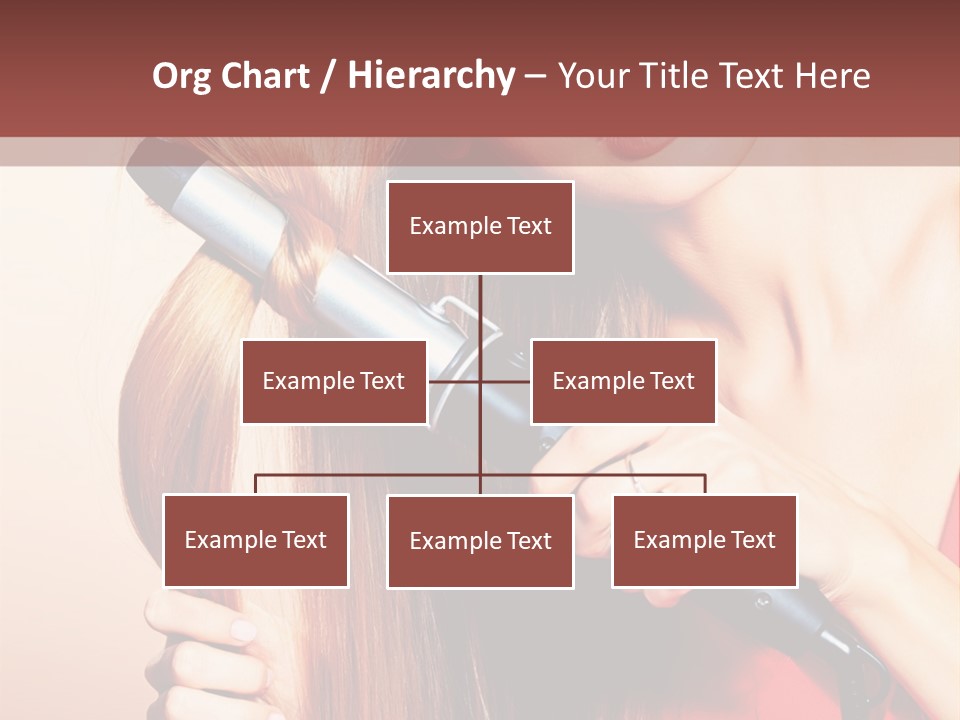 Org Chart / Hierarchy – Your Title Text Here

Example Text

Example Text

Example Text

Example Text

Example Text

Example Text